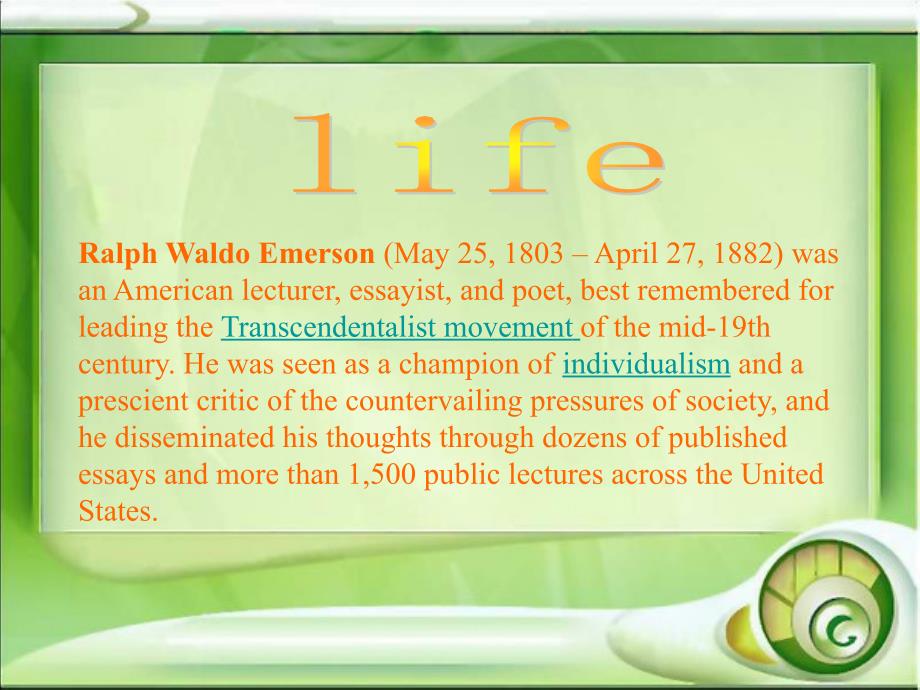 life

Ralph Waldo Emerson (May 25, 1803 – April 27, 1882) was an American lecturer, essayist, and poet, best remembered for leading the Transcendentalist movement of the mid-19th century. He was seen as a champion of individualism and a prescient critic of the countervailing pressures of society, and he disseminated his thoughts through dozens of published essays and more than 1,500 public lectures across the United States.